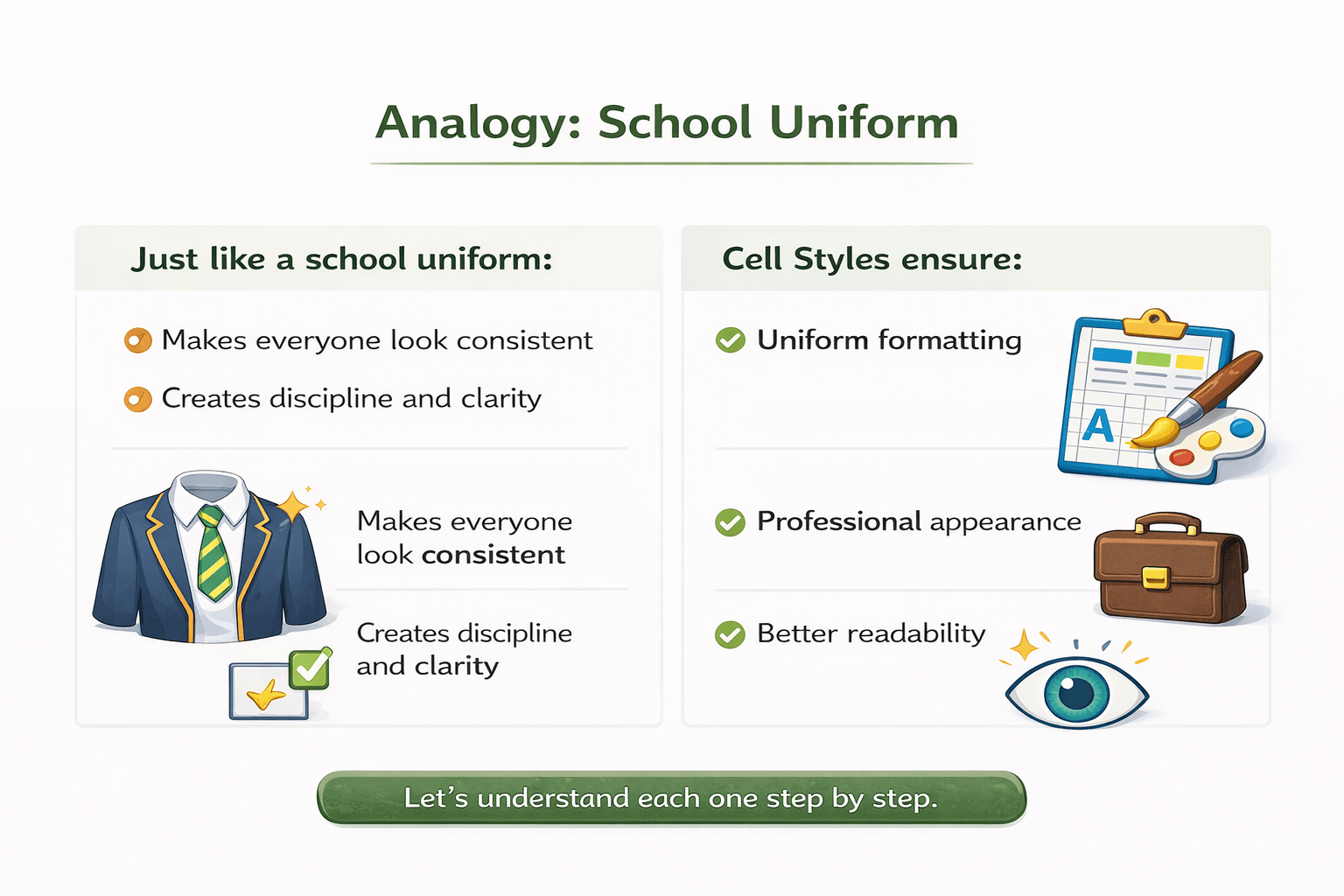 Analogy: School Uniform

Just like a school uniform:

Makes everyone look consistent

Creates discipline and clarity

Makes everyone look consistent

Creates discipline and clarity

Cell Styles ensure:

Uniform formatting

A

Professional appearance

Better readability

Let's understand each one step by step.